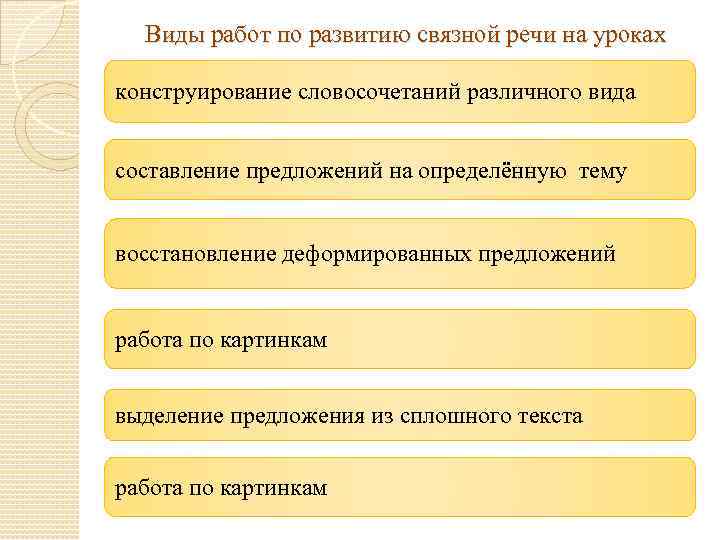 Виды работ по развитию связной речи на уроках

конструирование словосочетаний различного вида

составление предложений на определённую тему

восстановление деформированных предложений

работа по картинкам

выделение предложения из сплошного текста

работа по картинкам